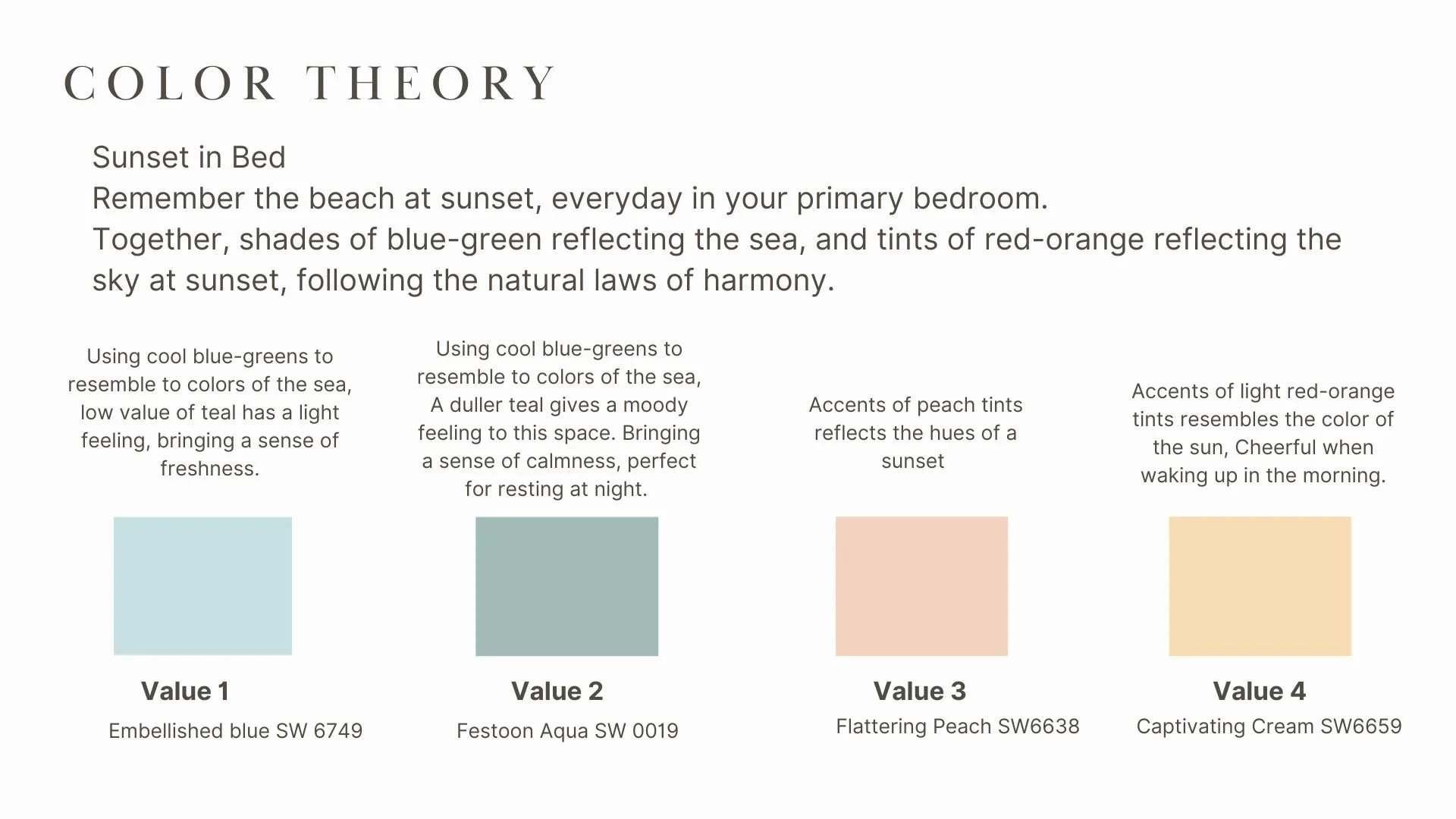 COLOR THEORY

Sunset in Bed
Remember the beach at sunset, everyday in your primary bedroom.
Together, shades of blue-green reflecting the sea, and tints of red-orange reflecting the sky at sunset, following the natural laws of harmony.

Using cool blue-greens to resemble to colors of the sea, low value of teal has a light feeling, bringing a sense of freshness.

Value 1
Embellished blue SW 6749

Using cool blue-greens to resemble to colors of the sea, A duller teal gives a moody feeling to this space. Bringing a sense of calmness, perfect for resting at night.

Value 2
Festoon Aqua SW 0019

Accents of peach tints reflects the hues of a sunset

Value 3
Flattering Peach SW6638

Accents of light red-orange tints resembles the color of the sun, Cheerful when waking up in the morning.

Value 4
Captivating Cream SW6659